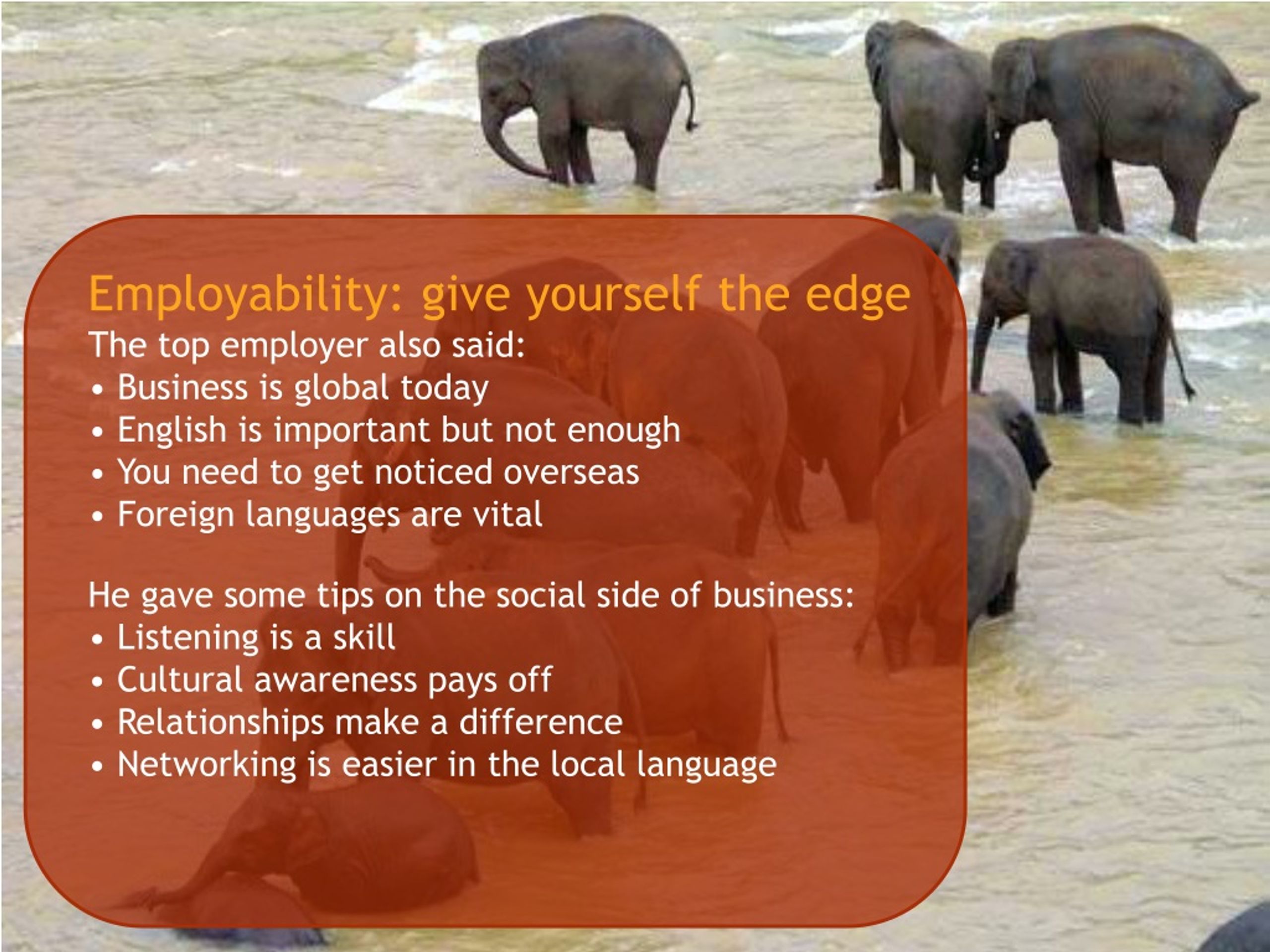 Employability: give yourself the edge

The top employer also said:
• Business is global today
• English is important but not enough
• You need to get noticed overseas
• Foreign languages are vital

He gave some tips on the social side of business:
• Listening is a skill
• Cultural awareness pays off
• Relationships make a difference
• Networking is easier in the local language